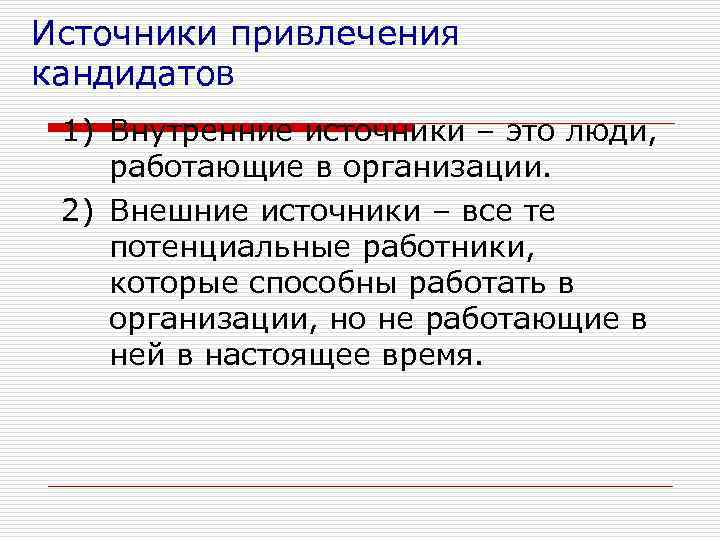 Источники привлечения кандидатов

1) Внутренние источники – это люди, работающие в организации.

2) Внешние источники – все те потенциальные работники, которые способны работать в организации, но не работающие в ней в настоящее время.